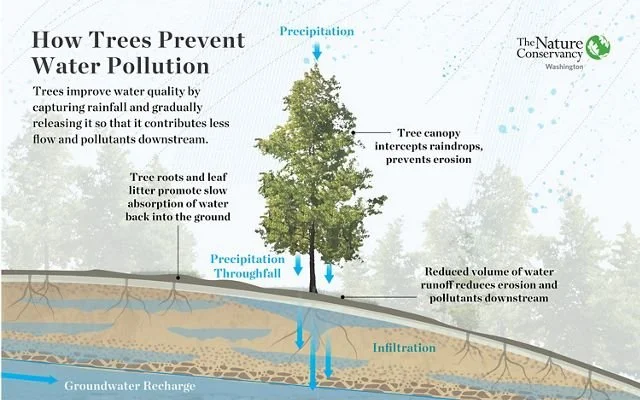 How Trees Prevent Water Pollution

Trees improve water quality by capturing rainfall and gradually releasing it so that it contributes less flow and pollutants downstream.

Precipitation

The Nature Conservancy
Washington

Tree canopy intercepts raindrops, prevents erosion

Tree roots and leaf litter promote slow absorption of water back into the ground

Precipitation Throughfall

Reduced volume of water runoff reduces erosion and pollutants downstream

Infiltration

Groundwater Recharge